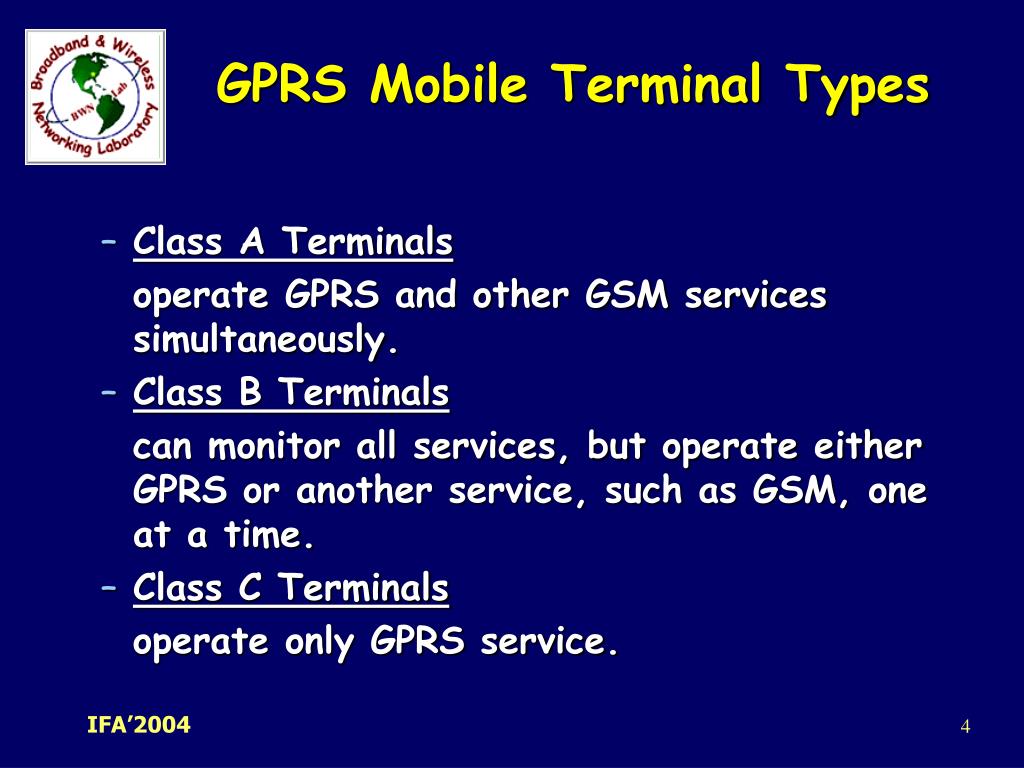 Broadband & Wireless Networking Laboratory
BWN Lab

GPRS Mobile Terminal Types

– Class A Terminals

operate GPRS and other GSM services simultaneously.

– Class B Terminals

can monitor all services, but operate either GPRS or another service, such as GSM, one at a time.

– Class C Terminals

operate only GPRS service.

IFA'2004

4